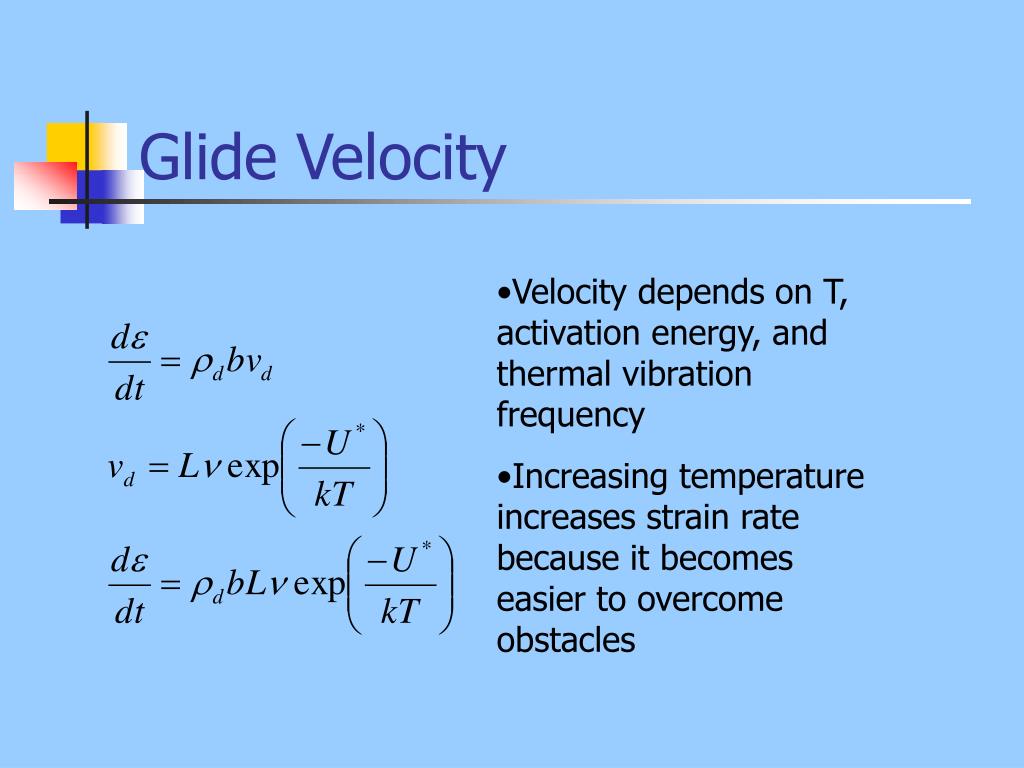 Glide Velocity

$\frac{d\varepsilon}{dt} = \rho_d b v_d$

$v_d = L\nu \exp\left(\frac{-U^*}{kT}\right)$

$\frac{d\varepsilon}{dt} = \rho_d b L\nu \exp\left(\frac{-U^*}{kT}\right)$

•Velocity depends on T, activation energy, and thermal vibration frequency

•Increasing temperature increases strain rate because it becomes easier to overcome obstacles